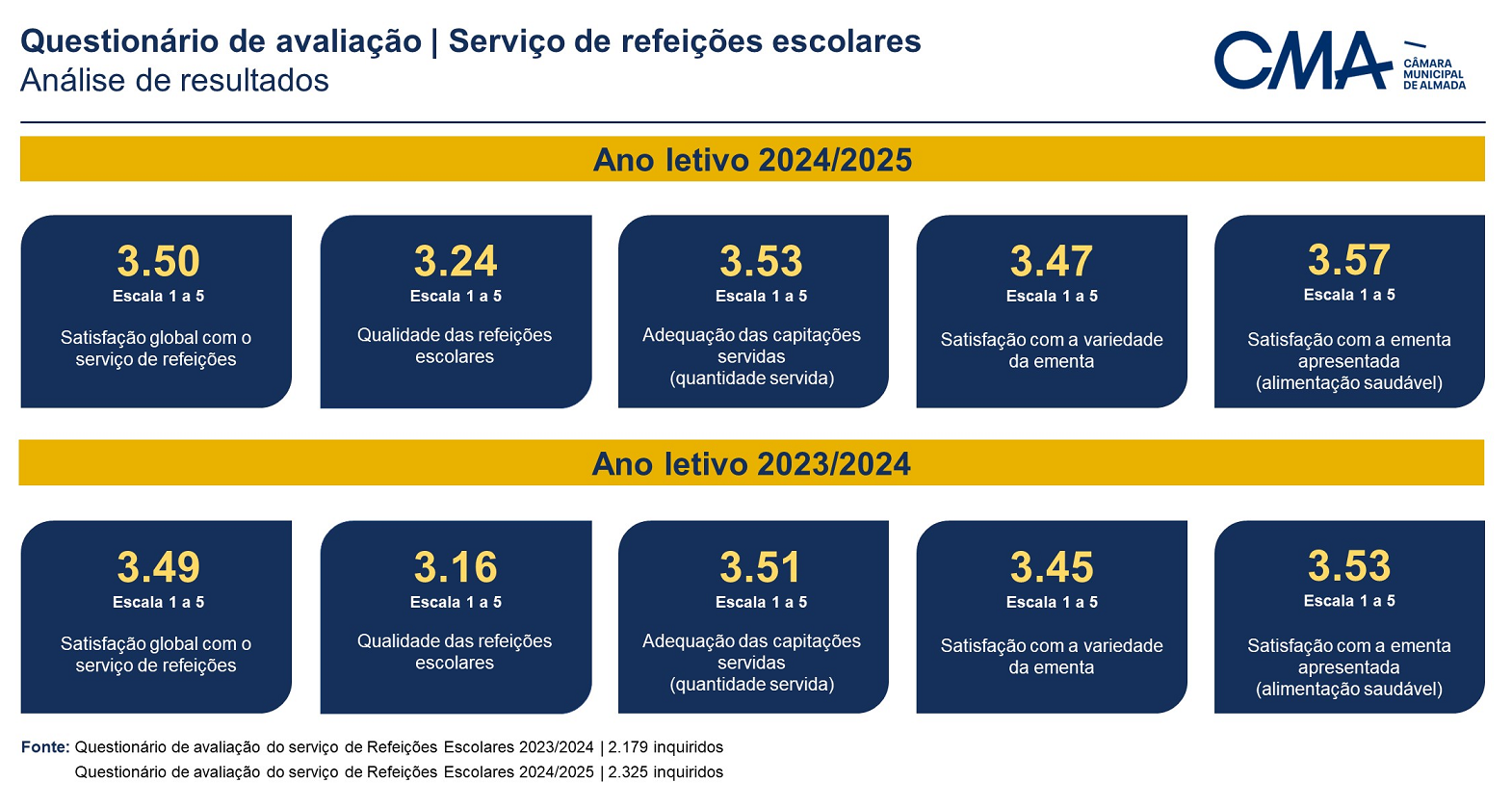 Questionário de avaliação | Serviço de refeições escolares
Análise de resultados

CMA CÂMARA MUNICIPAL DE ALMADA

Ano letivo 2024/2025

3.50
Escala 1 a 5
Satisfação global com o serviço de refeições

3.24
Escala 1 a 5
Qualidade das refeições escolares

3.53
Escala 1 a 5
Adequação das capitações servidas (quantidade servida)

3.47
Escala 1 a 5
Satisfação com a variedade da ementa

3.57
Escala 1 a 5
Satisfação com a ementa apresentada (alimentação saudável)

Ano letivo 2023/2024

3.49
Escala 1 a 5
Satisfação global com o serviço de refeições

3.16
Escala 1 a 5
Qualidade das refeições escolares

3.51
Escala 1 a 5
Adequação das capitações servidas (quantidade servida)

3.45
Escala 1 a 5
Satisfação com a variedade da ementa

3.53
Escala 1 a 5
Satisfação com a ementa apresentada (alimentação saudável)

Fonte: Questionário de avaliação do serviço de Refeições Escolares 2023/2024 | 2.179 inquiridos
Questionário de avaliação do serviço de Refeições Escolares 2024/2025 | 2.325 inquiridos